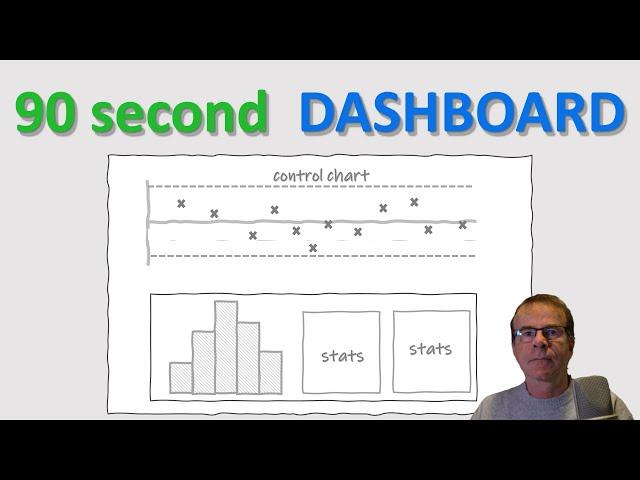 90 second DASHBOARD

control chart

stats

stats